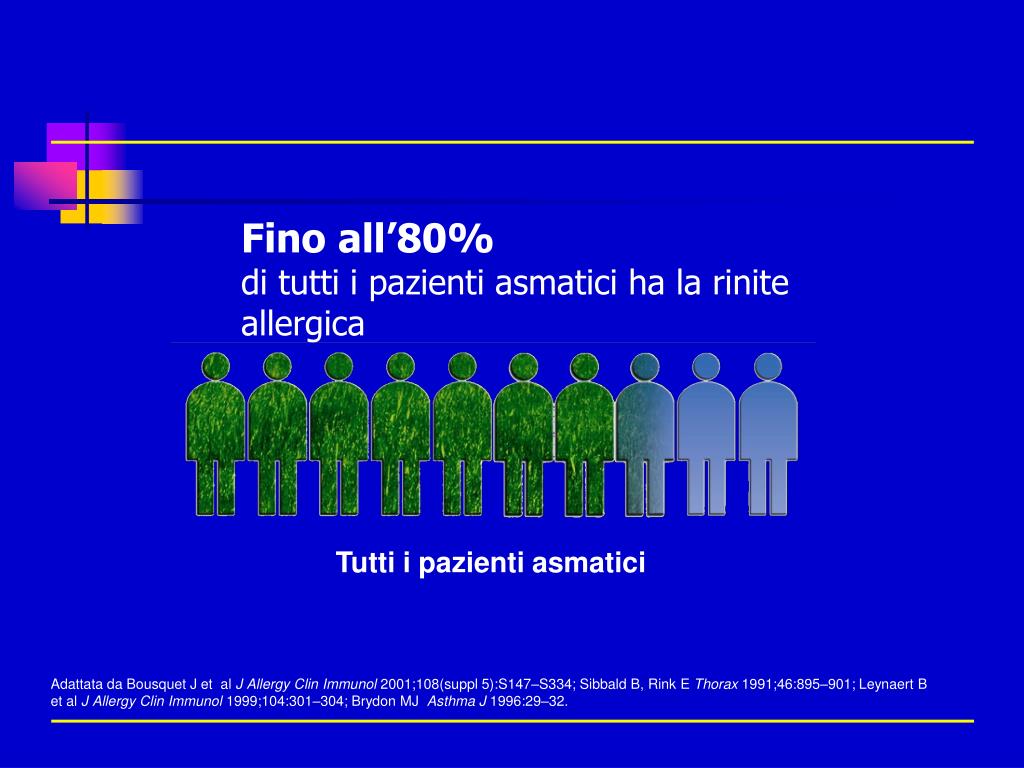 Fino all’80%
di tutti i pazienti asmatici ha la rinite allergica

Tutti i pazienti asmatici

Adattata da Bousquet J et al J Allergy Clin Immunol 2001;108(suppl 5):S147–S334; Sibbald B, Rink E Thorax 1991;46:895–901; Leynaert B et al J Allergy Clin Immunol 1999;104:301–304; Brydon MJ Asthma J 1996:29–32.